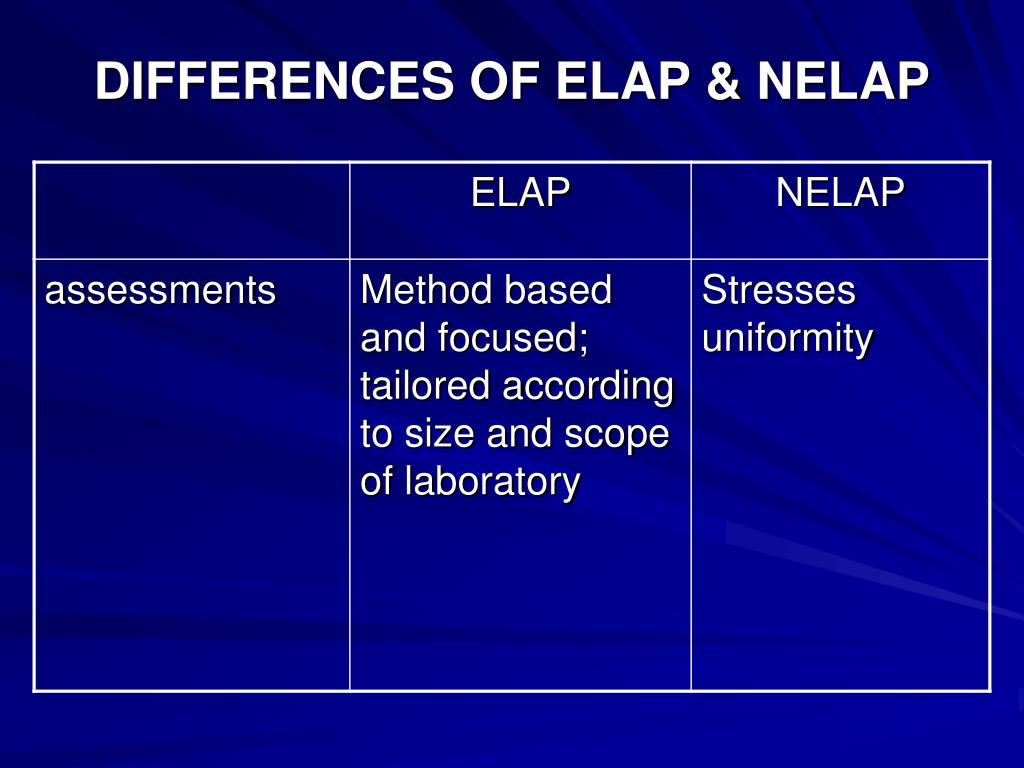 DIFFERENCES OF ELAP & NELAP

| | ELAP | NELAP |
|---|---|---|
| assessments | Method based and focused; tailored according to size and scope of laboratory | Stresses uniformity |